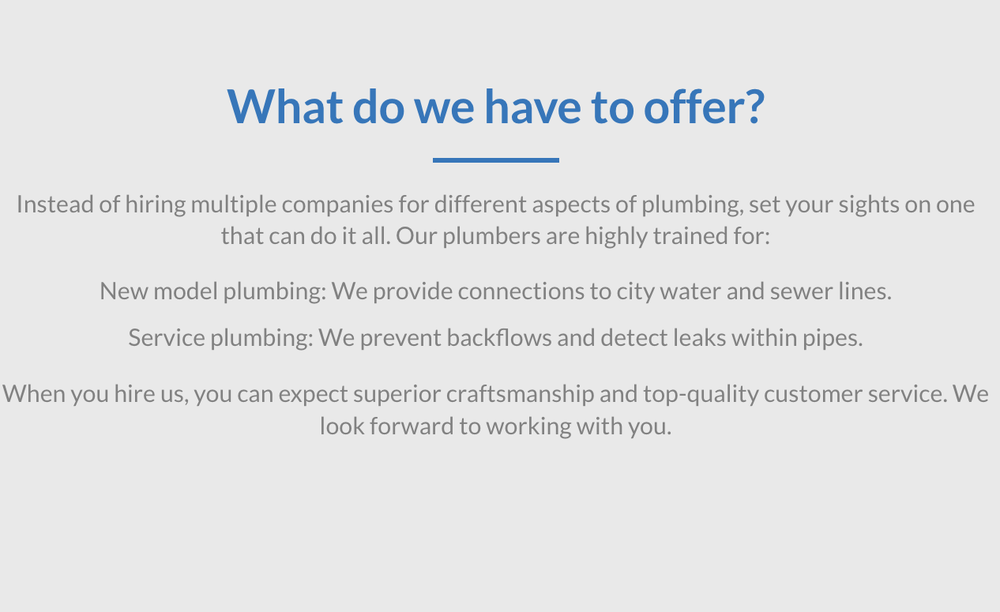 What do we have to offer?

Instead of hiring multiple companies for different aspects of plumbing, set your sights on one that can do it all. Our plumbers are highly trained for:

New model plumbing: We provide connections to city water and sewer lines.

Service plumbing: We prevent backflows and detect leaks within pipes.

When you hire us, you can expect superior craftsmanship and top-quality customer service. We look forward to working with you.